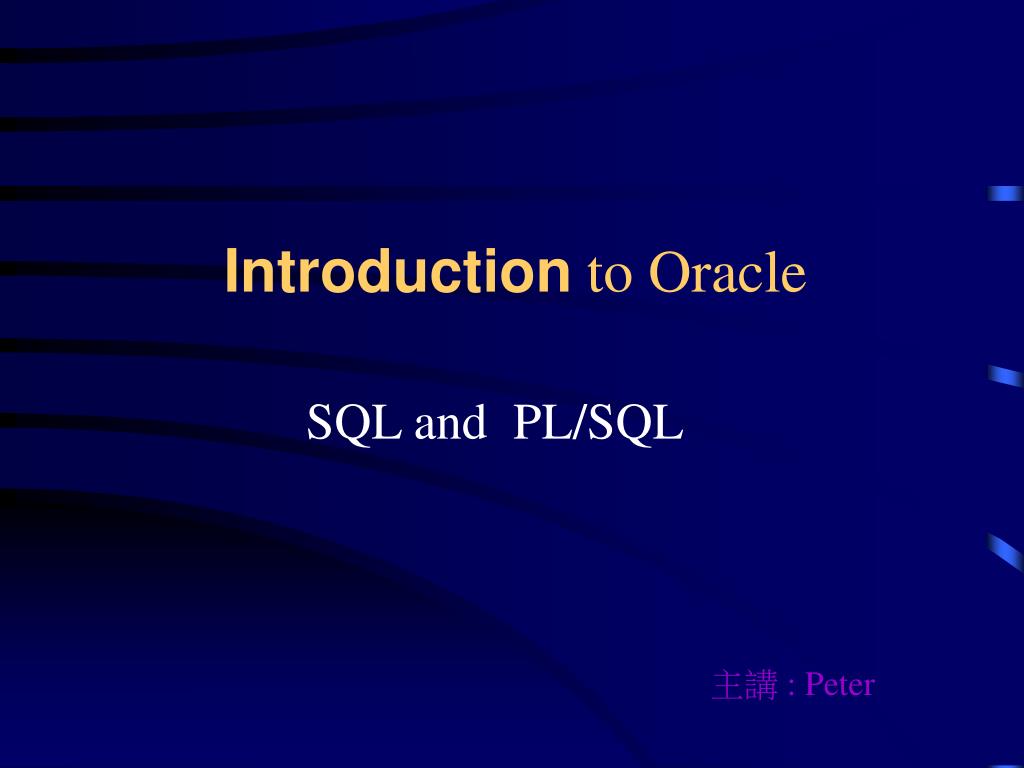 Introduction to Oracle

SQL and PL/SQL

主講 : Peter